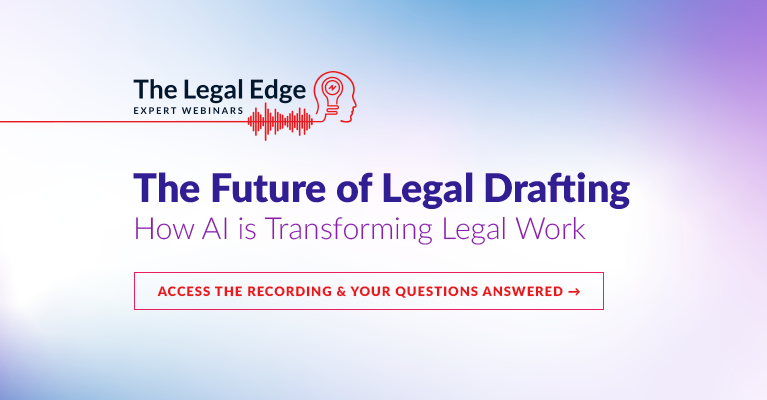 The Legal Edge
EXPERT WEBINARS

The Future of Legal Drafting
How AI is Transforming Legal Work

ACCESS THE RECORDING & YOUR QUESTIONS ANSWERED →